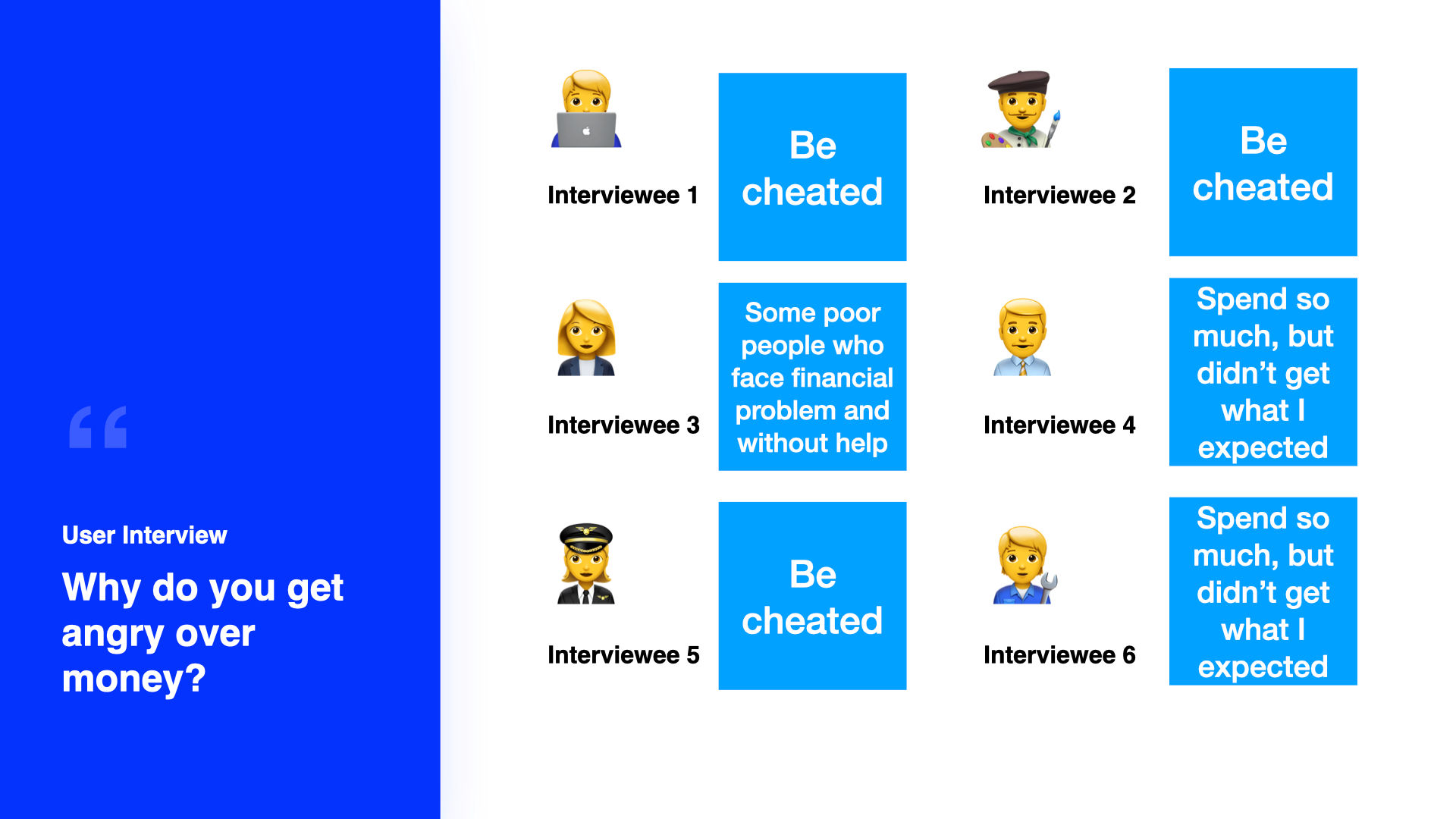 “

User Interview

Why do you get angry over money?

Interviewee 1

Be cheated

Interviewee 2

Be cheated

Interviewee 3

Some poor people who face financial problem and without help

Interviewee 4

Spend so much, but didn’t get what I expected

Interviewee 5

Be cheated

Interviewee 6

Spend so much, but didn’t get what I expected